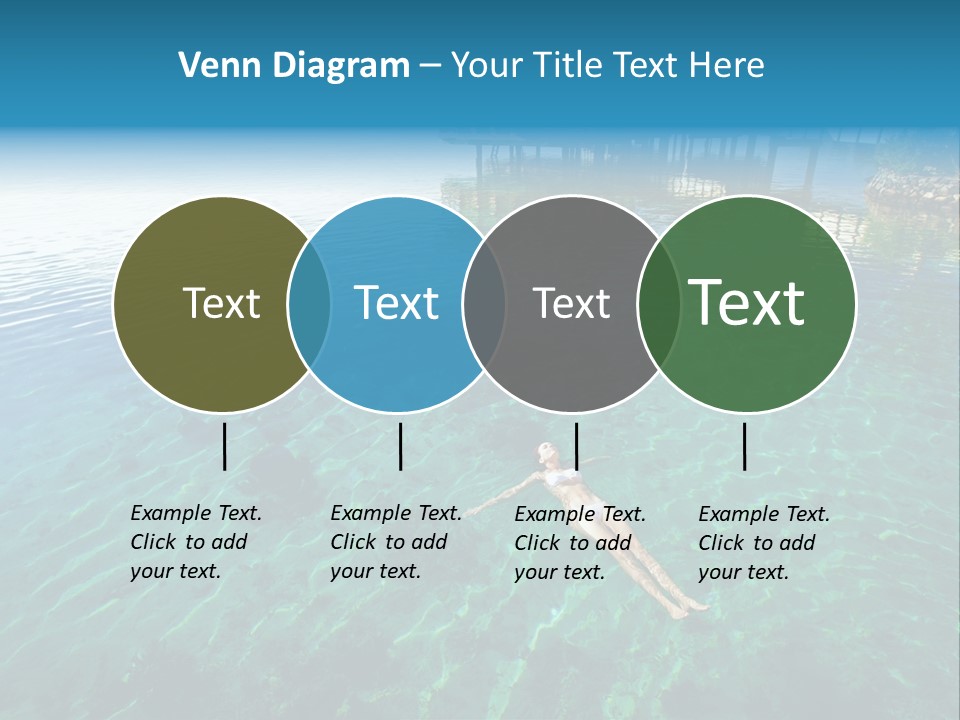 Venn Diagram – Your Title Text Here

Text

Text

Text

Text

Example Text. Click to add your text.

Example Text. Click to add your text.

Example Text. Click to add your text.

Example Text. Click to add your text.